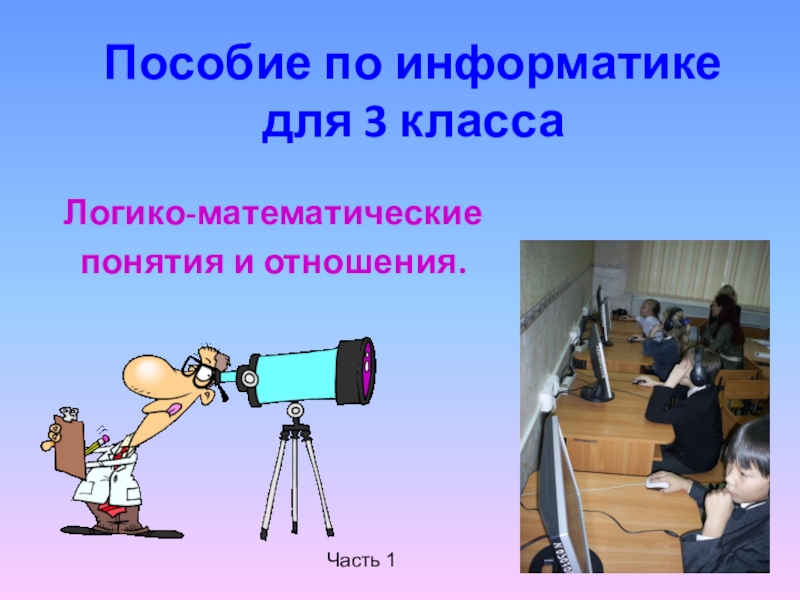 Пособие по информатике для 3 класса

Логико-математические понятия и отношения.

Часть 1